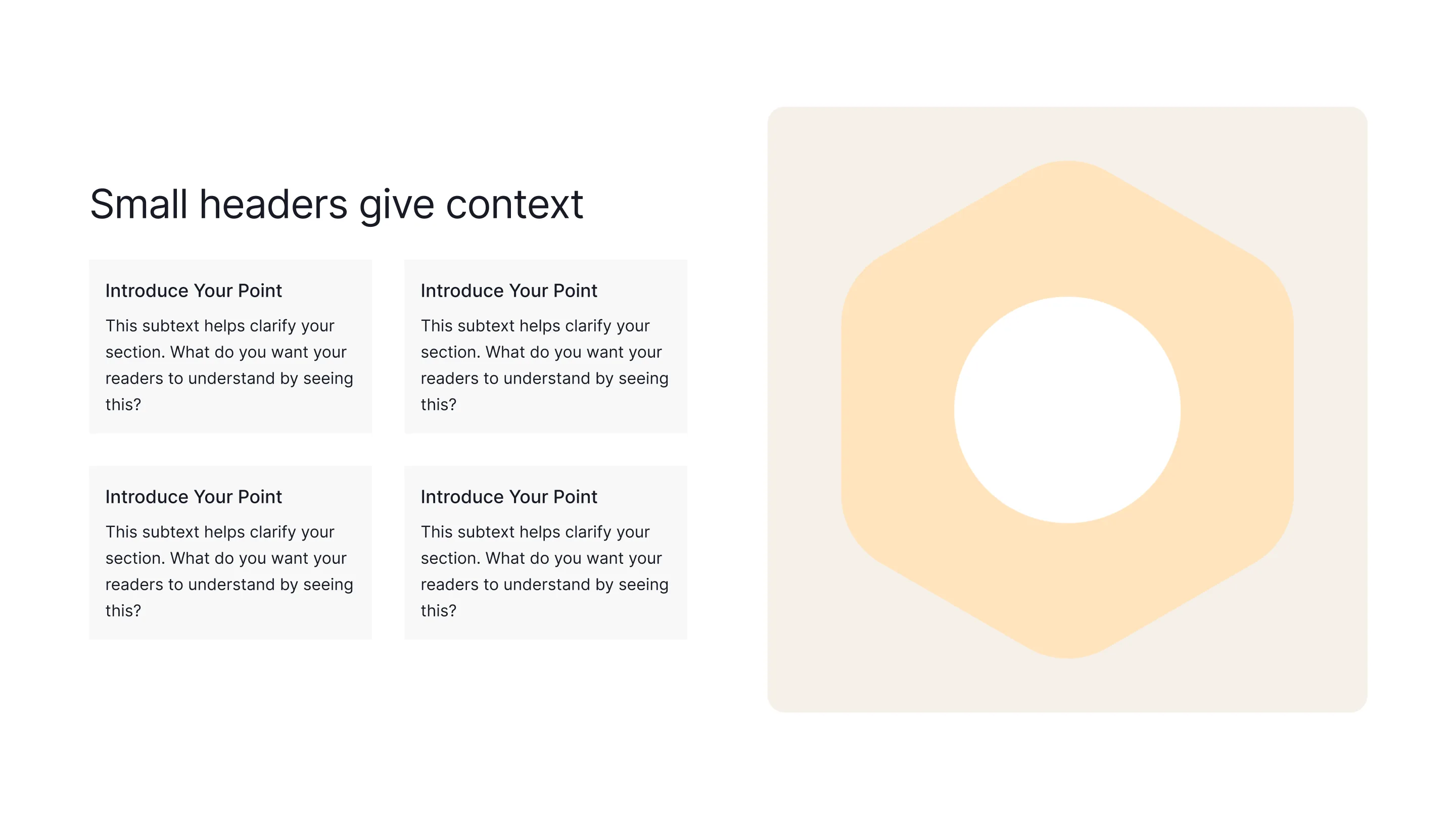 Small headers give context

Introduce Your Point

This subtext helps clarify your section. What do you want your readers to understand by seeing this?

Introduce Your Point

This subtext helps clarify your section. What do you want your readers to understand by seeing this?

Introduce Your Point

This subtext helps clarify your section. What do you want your readers to understand by seeing this?

Introduce Your Point

This subtext helps clarify your section. What do you want your readers to understand by seeing this?